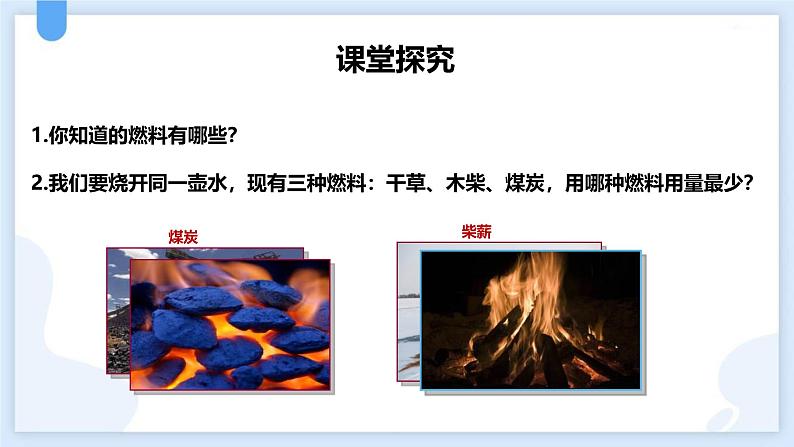 课堂探究

1.你知道的燃料有哪些?

2.我们要烧开同一壶水，现有三种燃料：干草、木柴、煤炭，用哪种燃料用量最少?

煤炭

柴薪